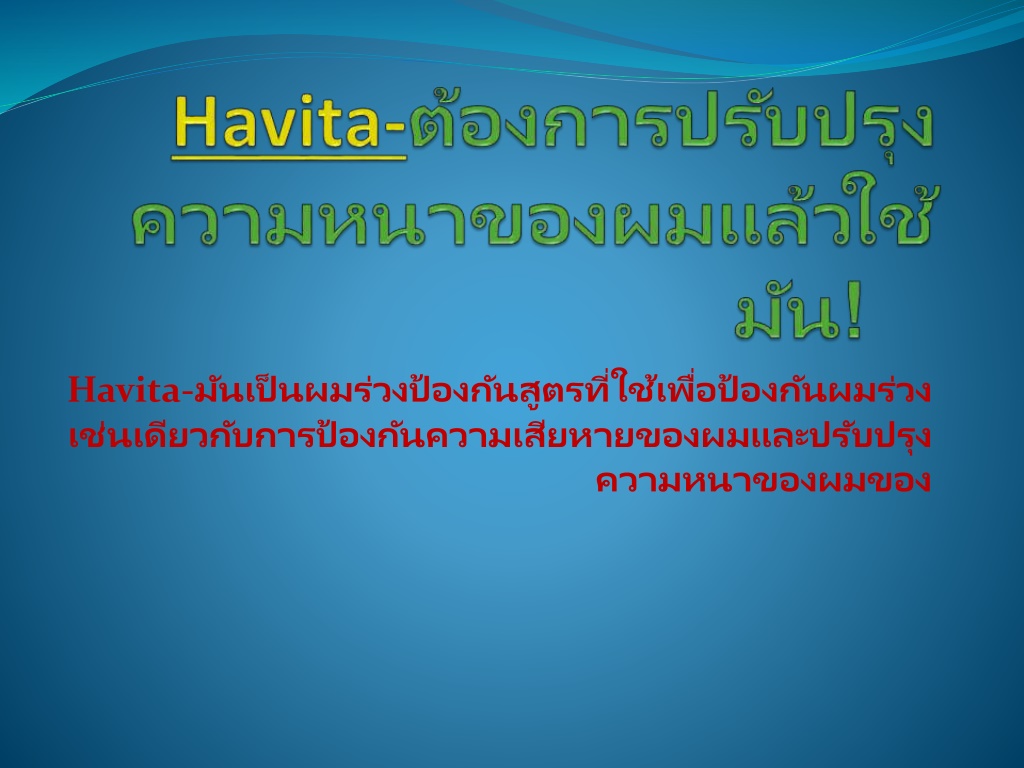 Havita-ต้องการปรับปรุงความหนาของผมแล้วใช้มัน!

Havita-มันเป็นผมร่วงป้องกันสูตรที่ใช้เพื่อป้องกันผมร่วงเช่นเดียวกับการป้องกันความเสียหายของผมและปรับปรุงความหนาของผมของ